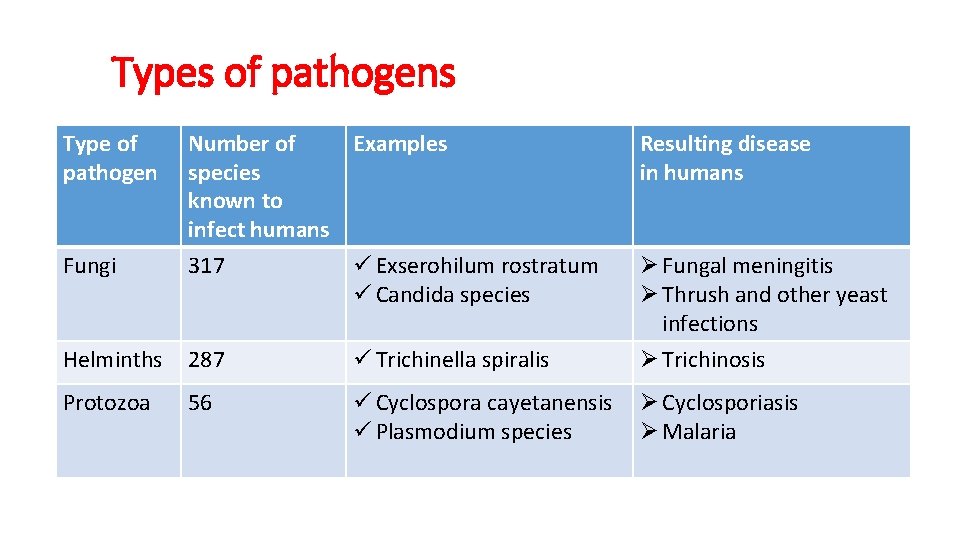 Types of pathogens

| Type of pathogen | Number of species known to infect humans | Examples | Resulting disease in humans |
|---|---|---|---|
| Fungi | 317 | ✓ Exserohilum rostratum ✓ Candida species | ➢ Fungal meningitis ➢ Thrush and other yeast infections |
| Helminths | 287 | ✓ Trichinella spiralis | ➢ Trichinosis |
| Protozoa | 56 | ✓ Cyclospora cayetanensis ✓ Plasmodium species | ➢ Cyclosporiasis ➢ Malaria |